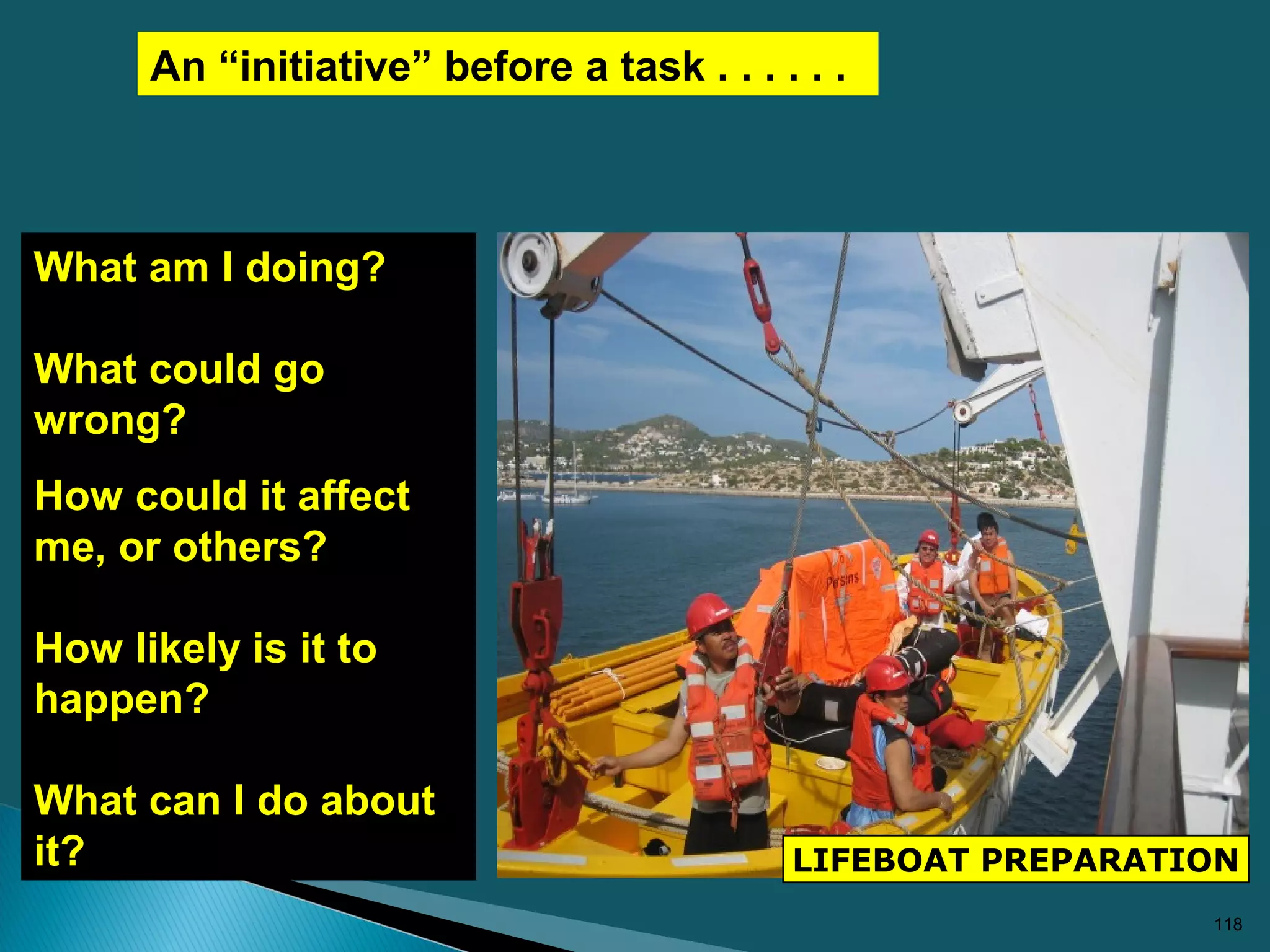 An “initiative” before a task . . . . . .

What am I doing?

What could go wrong?

How could it affect me, or others?

How likely is it to happen?

What can I do about it?

Persons

LIFEBOAT PREPARATION

118